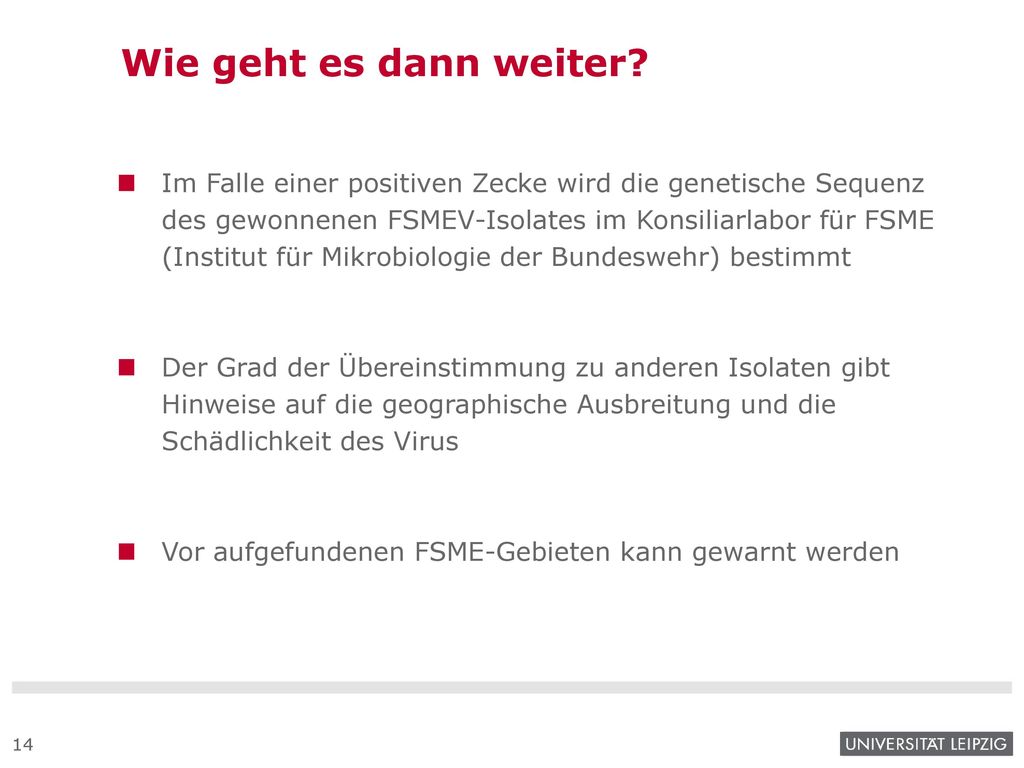 Wie geht es dann weiter?

Im Falle einer positiven Zecke wird die genetische Sequenz des gewonnenen FSMEV-Isolates im Konsiliarlabor für FSME (Institut für Mikrobiologie der Bundeswehr) bestimmt

Der Grad der Übereinstimmung zu anderen Isolaten gibt Hinweise auf die geographische Ausbreitung und die Schädlichkeit des Virus

Vor aufgefundenen FSME-Gebieten kann gewarnt werden

14

UNIVERSITÄT LEIPZIG